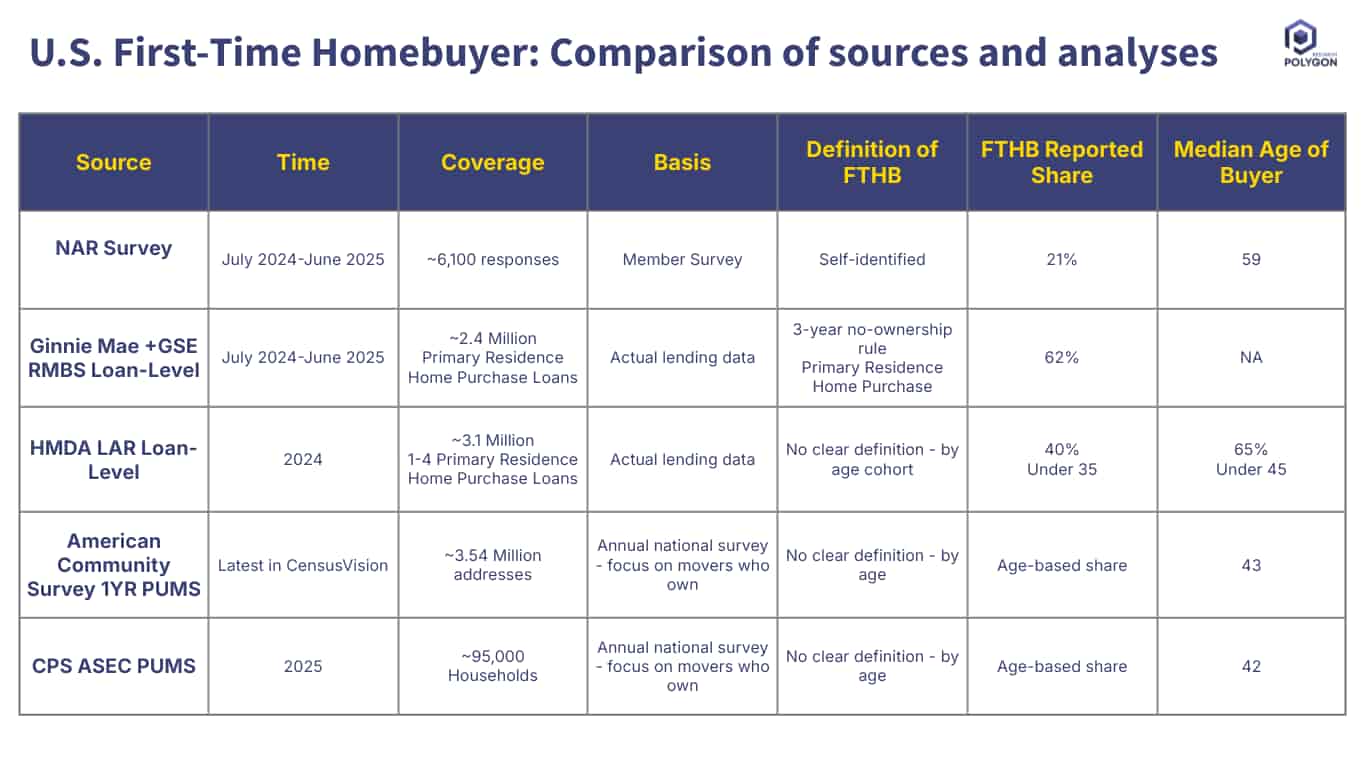 U.S. First-Time Homebuyer: Comparison of sources and analyses

RESEARCH POLYGON

| Source | Time | Coverage | Basis | Definition of FTHB | FTHB Reported Share | Median Age of Buyer |
|---|---|---|---|---|---|---|
| NAR Survey | July 2024-June 2025 | ~6,100 responses | Member Survey | Self-identified | 21% | 59 |
| Ginnie Mae +GSE RMBS Loan-Level | July 2024-June 2025 | ~2.4 Million Primary Residence Home Purchase Loans | Actual lending data | 3-year no-ownership rule Primary Residence Home Purchase | 62% | NA |
| HMDA LAR Loan-Level | 2024 | ~3.1 Million 1-4 Primary Residence Home Purchase Loans | Actual lending data | No clear definition - by age cohort | 40% Under 35 | 65% Under 45 |
| American Community Survey 1YR PUMS | Latest in CensusVision | ~3.54 Million addresses | Annual national survey - focus on movers who own | No clear definition - by age | Age-based share | 43 |
| CPS ASEC PUMS | 2025 | ~95,000 Households | Annual national survey - focus on movers who own | No clear definition - by age | Age-based share | 42 |